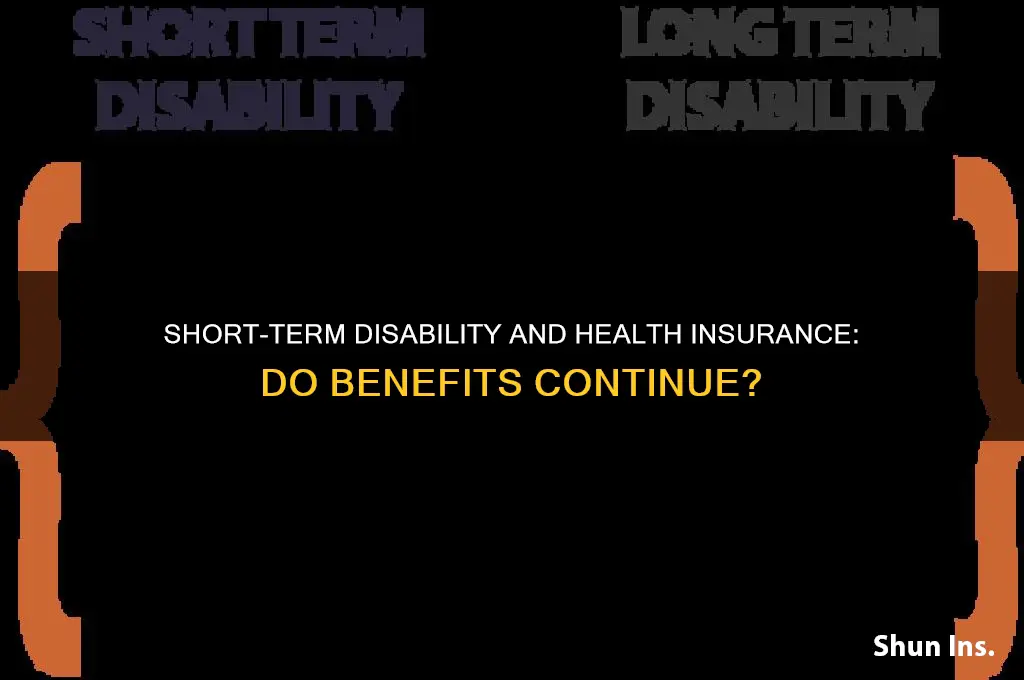 SHORT TERM DISABILITY

LONG TERM DISABILITY

SHORT-TERM DISABILITY AND HEALTH INSURANCE: DO BENEFITS CONTINUE?

Shun Ins.